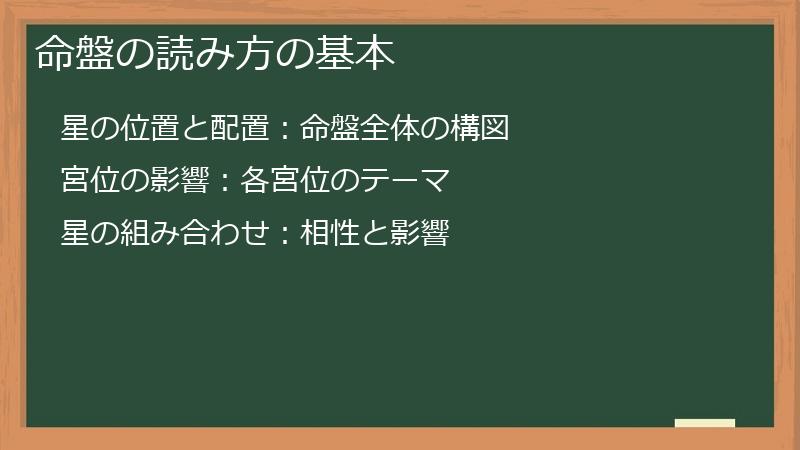 命盤の読み方の基本

星の位置と配置：命盤全体の構図

宮位の影響：各宮位のテーマ

星の組み合わせ：相性と影響